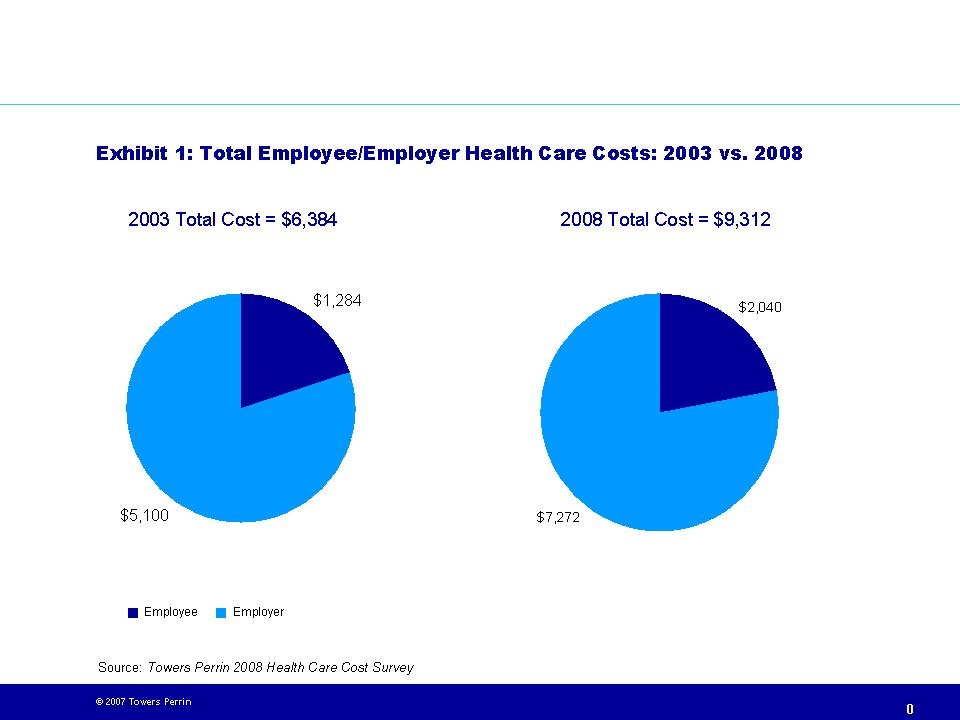 Exhibit 1: Total Employee/Employer Health Care Costs: 2003 vs. 2008

2003 Total Cost = $6,384

$1,284

$5,100

2008 Total Cost = $9,312

$2,040

$7,272

Employee Employer

Source: Towers Perrin 2008 Health Care Cost Survey

© 2007 Towers Perrin

0